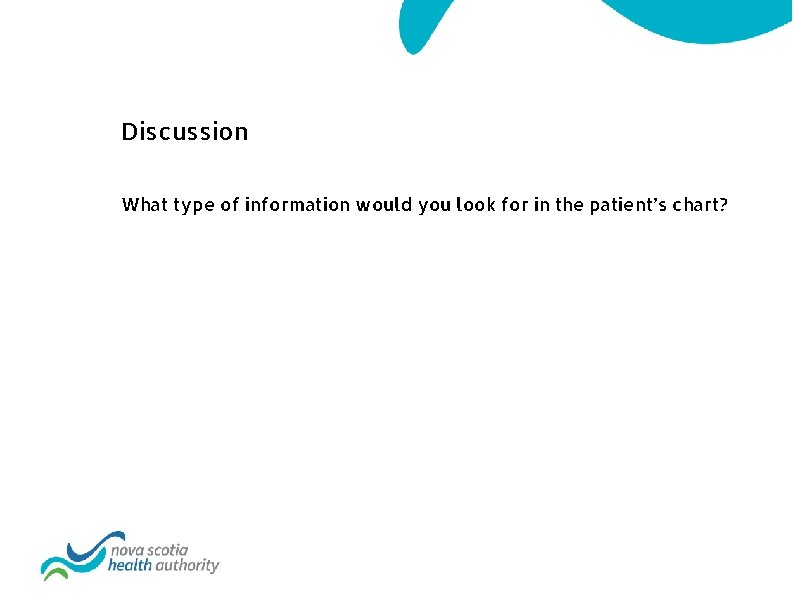 Discussion

What type of information would you look for in the patient's chart?

nova scotia
health authority